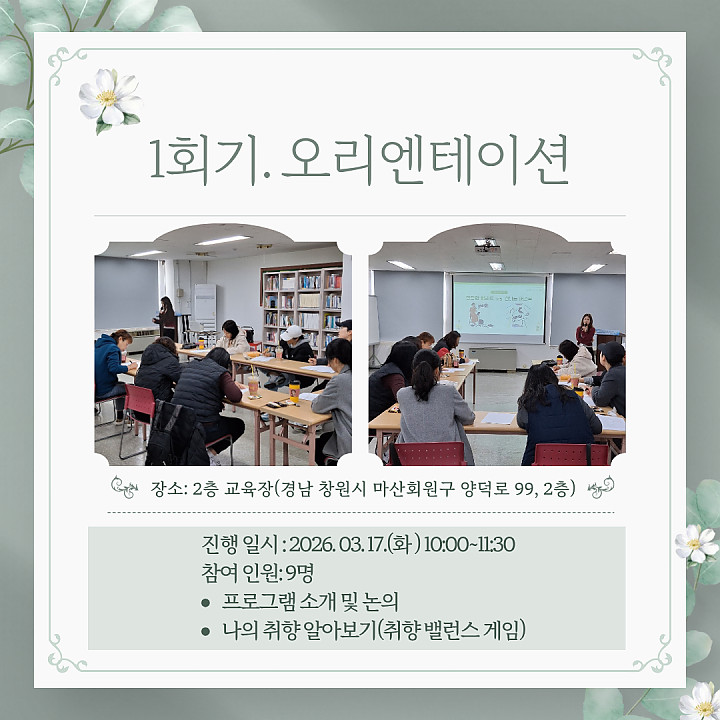 1회기. 오리엔테이션

장소: 2층 교육장(경남 창원시 마산회원구 양덕로 99, 2층)

진행 일시 : 2026. 03. 17.(화) 10:00~11:30
참여 인원: 9명
• 프로그램 소개 및 논의
• 나의 취향 알아보기(취향 밸런스 게임)